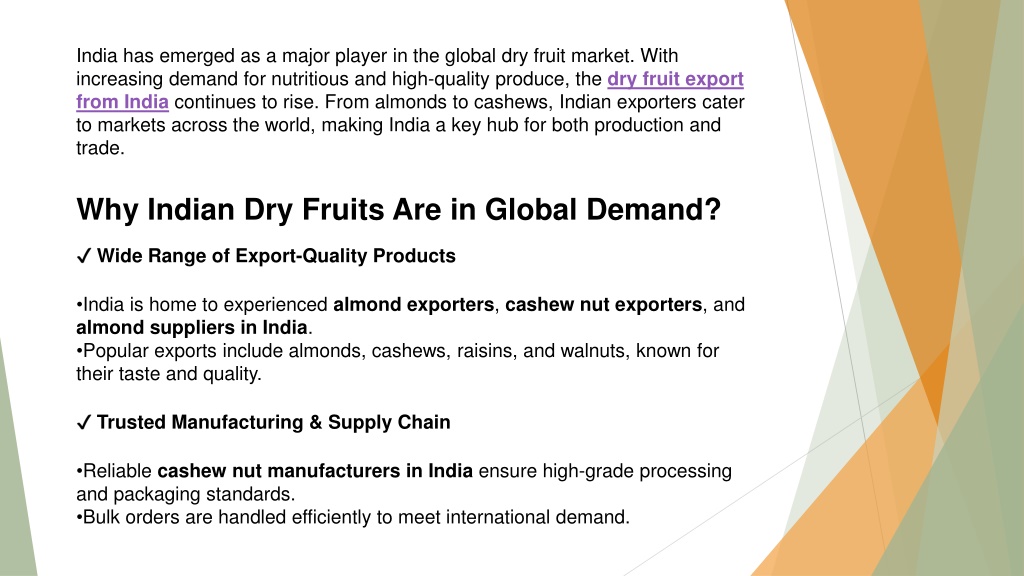 India has emerged as a major player in the global dry fruit market. With increasing demand for nutritious and high-quality produce, the dry fruit export from India continues to rise. From almonds to cashews, Indian exporters cater to markets across the world, making India a key hub for both production and trade.

Why Indian Dry Fruits Are in Global Demand?

✓ Wide Range of Export-Quality Products

•India is home to experienced almond exporters, cashew nut exporters, and almond suppliers in India.
•Popular exports include almonds, cashews, raisins, and walnuts, known for their taste and quality.

✓ Trusted Manufacturing & Supply Chain

•Reliable cashew nut manufacturers in India ensure high-grade processing and packaging standards.
•Bulk orders are handled efficiently to meet international demand.